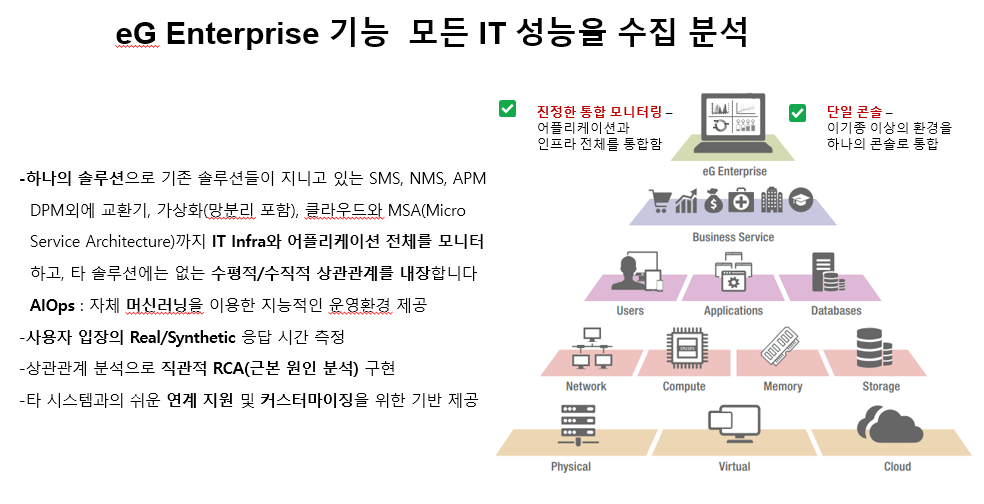 eG Enterprise 기능  모든 IT 성능을 수집 분석

-하나의 솔루션으로 기존 솔루션들이 지니고 있는 SMS, NMS, APM DPM외에 교환기, 가상화(망분리 포함), 클라우드와 MSA(Micro Service Architecture)까지 IT Infra와 어플리케이션 전체를 모니터 하고, 타 솔루션에는 없는 수평적/수직적 상관관계를 내장합니다

AIOps : 자체 머신러닝을 이용한 지능적인 운영환경 제공

-사용자 입장의 Real/Synthetic 응답 시간 측정

-상관관계 분석으로 직관적 RCA(근본 원인 분석) 구현

-타 시스템과의 쉬운 연계 지원 및 커스터마이징을 위한 기반 제공

진정한 통합 모니터링 – 어플리케이션과 인프라 전체를 통합함

단일 콘솔 – 이기종 이상의 환경을 하나의 콘솔로 통합

eG Enterprise

Business Service

Users

Applications

Databases

Network

Compute

Memory

Storage

Physical

Virtual

Cloud